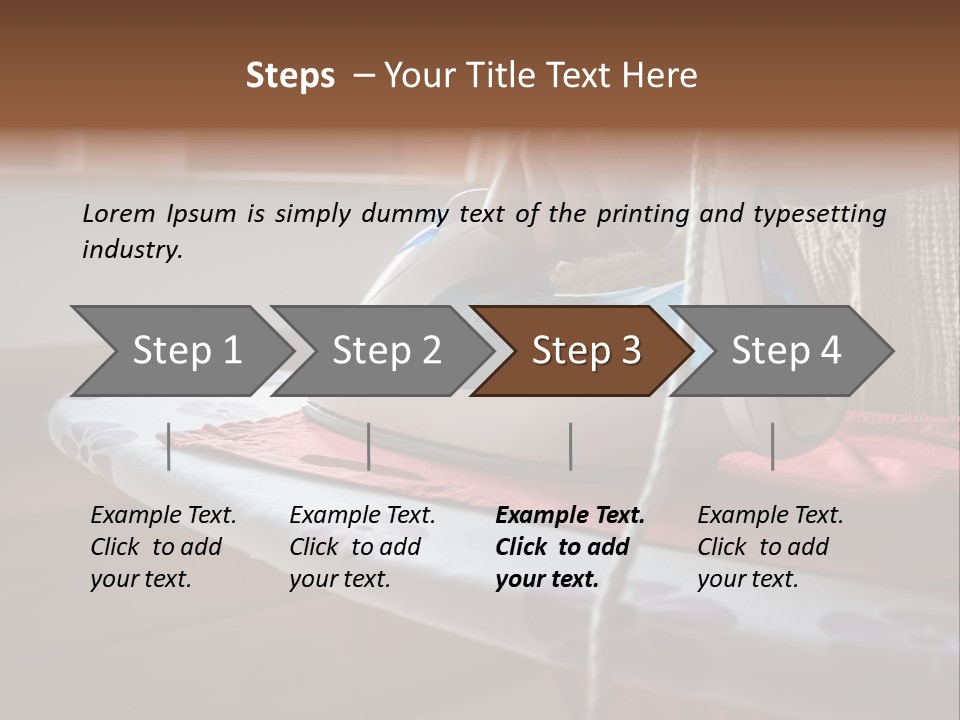 Steps – Your Title Text Here

Lorem Ipsum is simply dummy text of the printing and typesetting industry.

Step 1
Step 2
Step 3
Step 4

Example Text. Click to add your text.

Example Text. Click to add your text.

Example Text. Click to add your text.

Example Text. Click to add your text.